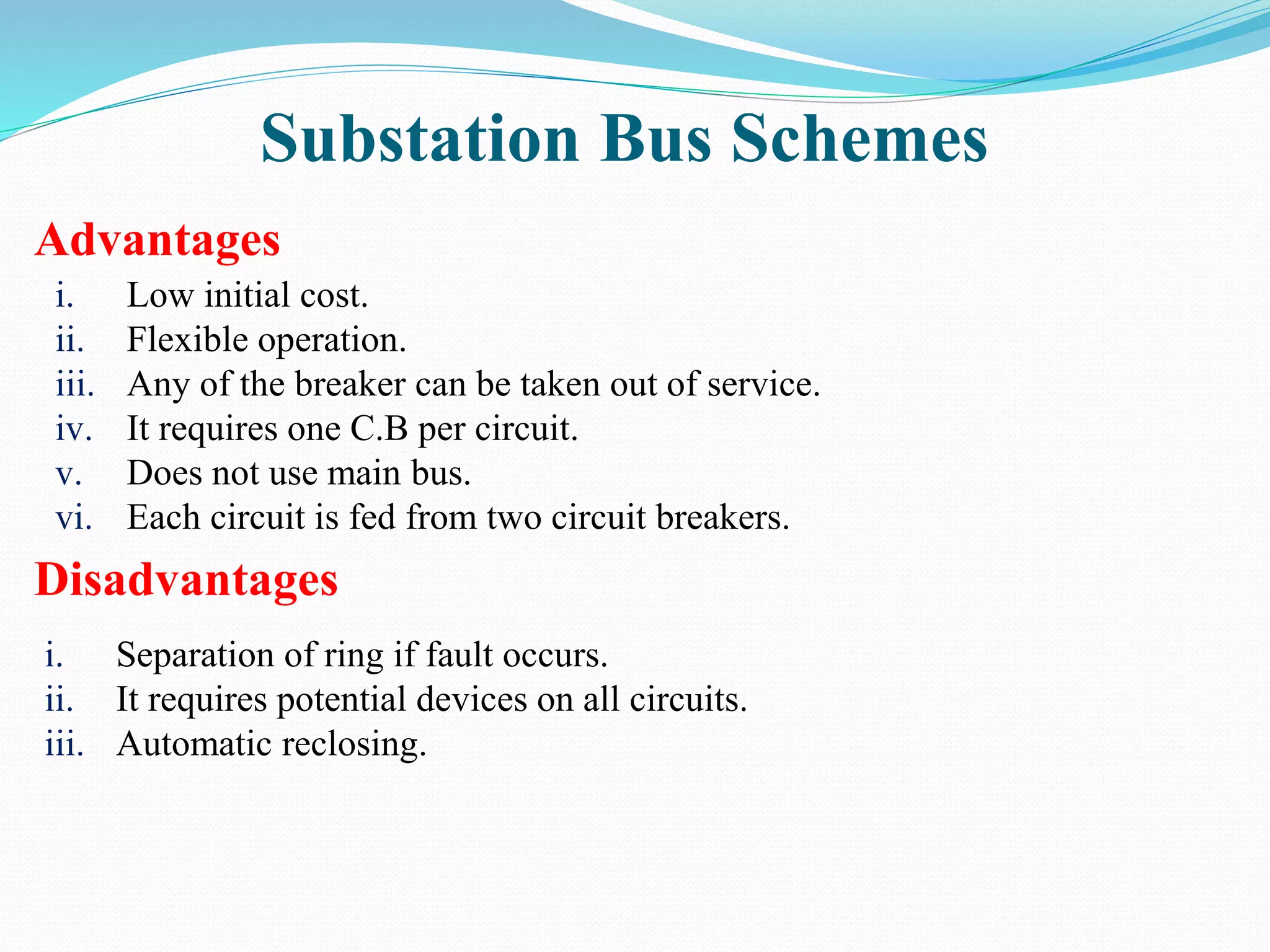 Substation Bus Schemes

Advantages

i. Low initial cost.
ii. Flexible operation.
iii. Any of the breaker can be taken out of service.
iv. It requires one C.B per circuit.
v. Does not use main bus.
vi. Each circuit is fed from two circuit breakers.

Disadvantages

i. Separation of ring if fault occurs.
ii. It requires potential devices on all circuits.
iii. Automatic reclosing.